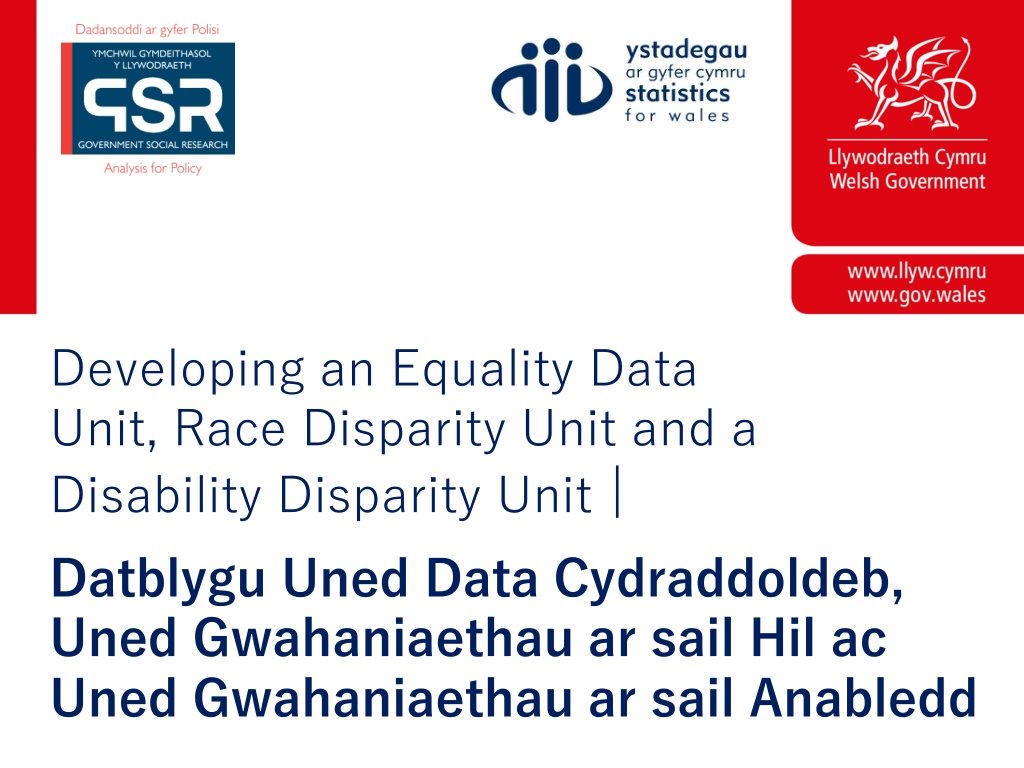 Dadansoddi ar gyfer Polisi
YMCHWIL GYMDEITHASOL Y LLYWODRAETH
GSR
GOVERNMENT SOCIAL RESEARCH
Analysis for Policy

ystadegau
ar gyfer cymru
statistics
for wales

Llywodraeth Cymru
Welsh Government

www.llyw.cymru
www.gov.wales

Developing an Equality Data Unit, Race Disparity Unit and a Disability Disparity Unit |

Datblygu Uned Data Cydraddoldeb, Uned Gwahaniaethau ar sail Hil ac Uned Gwahaniaethau ar sail Anabledd